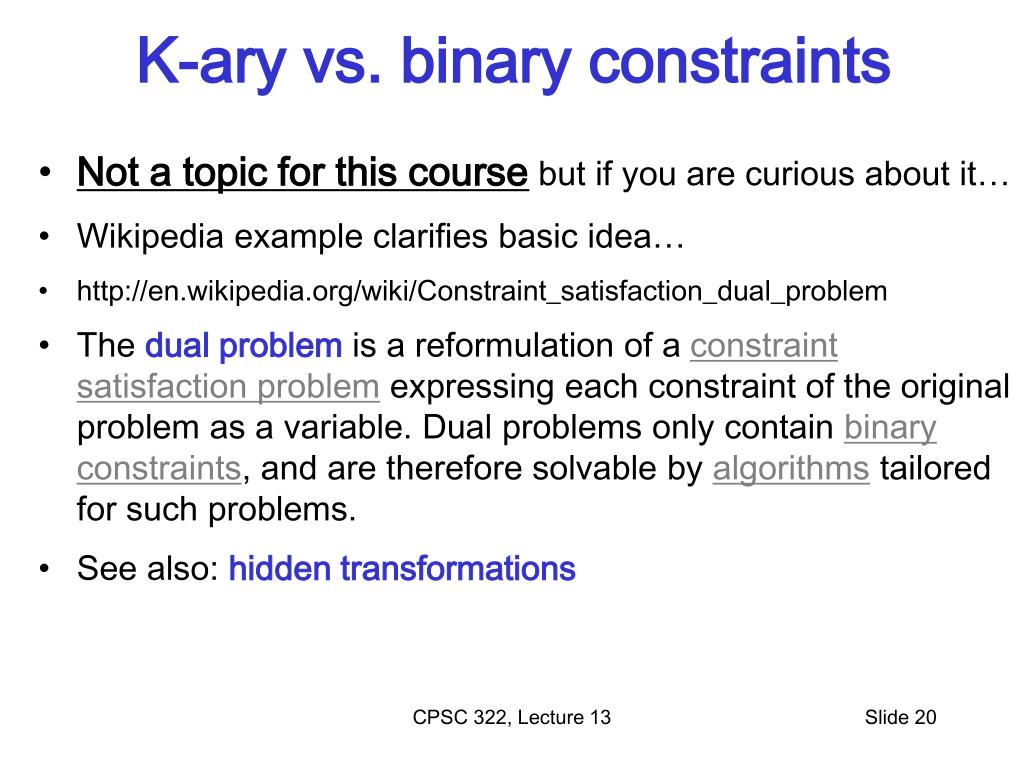 K-ary vs. binary constraints

• Not a topic for this course but if you are curious about it…

• Wikipedia example clarifies basic idea…

• http://en.wikipedia.org/wiki/Constraint_satisfaction_dual_problem

• The dual problem is a reformulation of a constraint satisfaction problem expressing each constraint of the original problem as a variable. Dual problems only contain binary constraints, and are therefore solvable by algorithms tailored for such problems.

• See also: hidden transformations

CPSC 322, Lecture 13

Slide 20